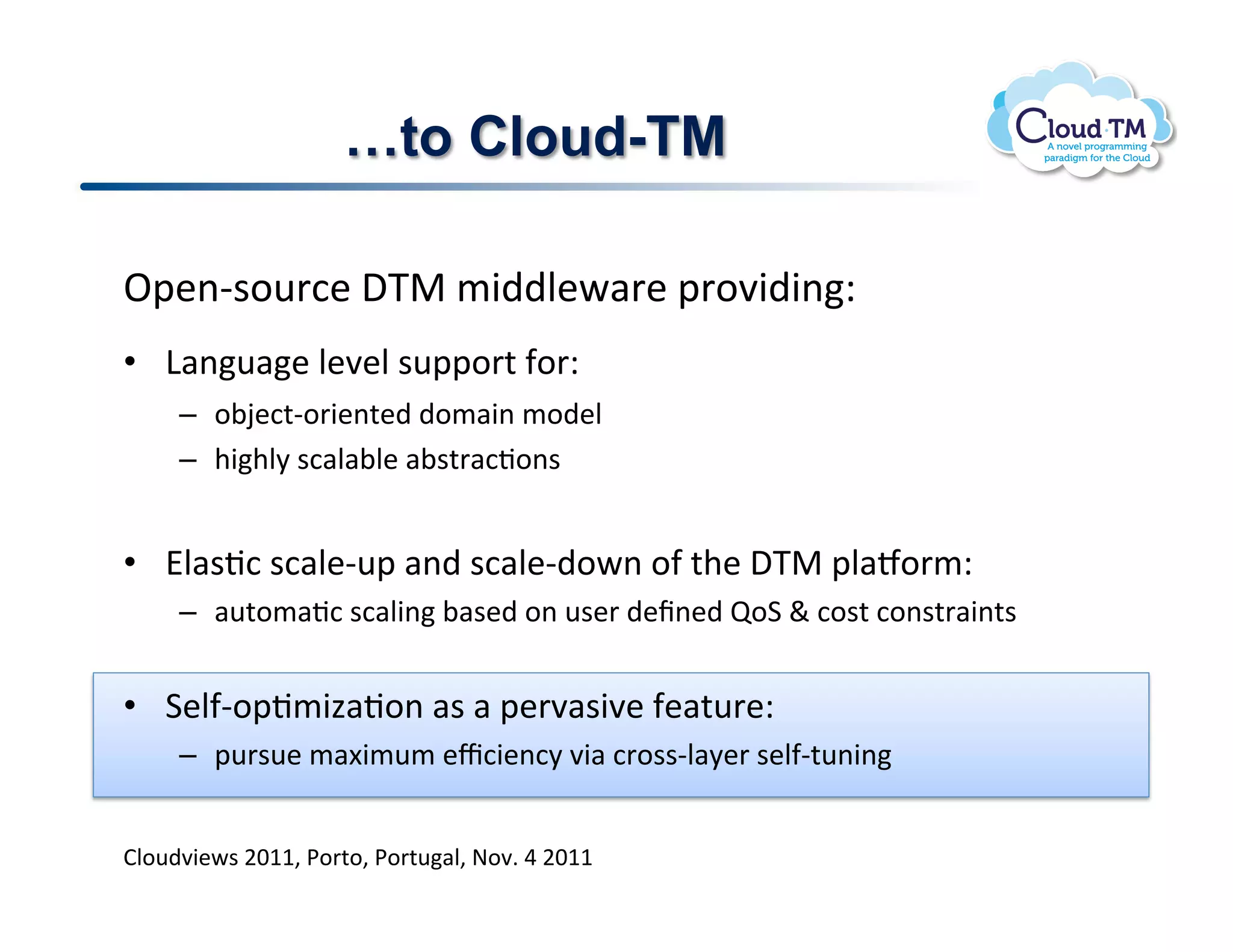 …to Cloud-TM

Cloud·TM
A novel programming paradigm for the Cloud

Open-source DTM middleware providing:

• Language level support for:
– object-oriented domain model
– highly scalable abstractions

• Elastic scale-up and scale-down of the DTM platform:
– automatic scaling based on user defined QoS & cost constraints

• Self-optimization as a pervasive feature:
– pursue maximum efficiency via cross-layer self-tuning

Cloudviews 2011, Porto, Portugal, Nov. 4 2011